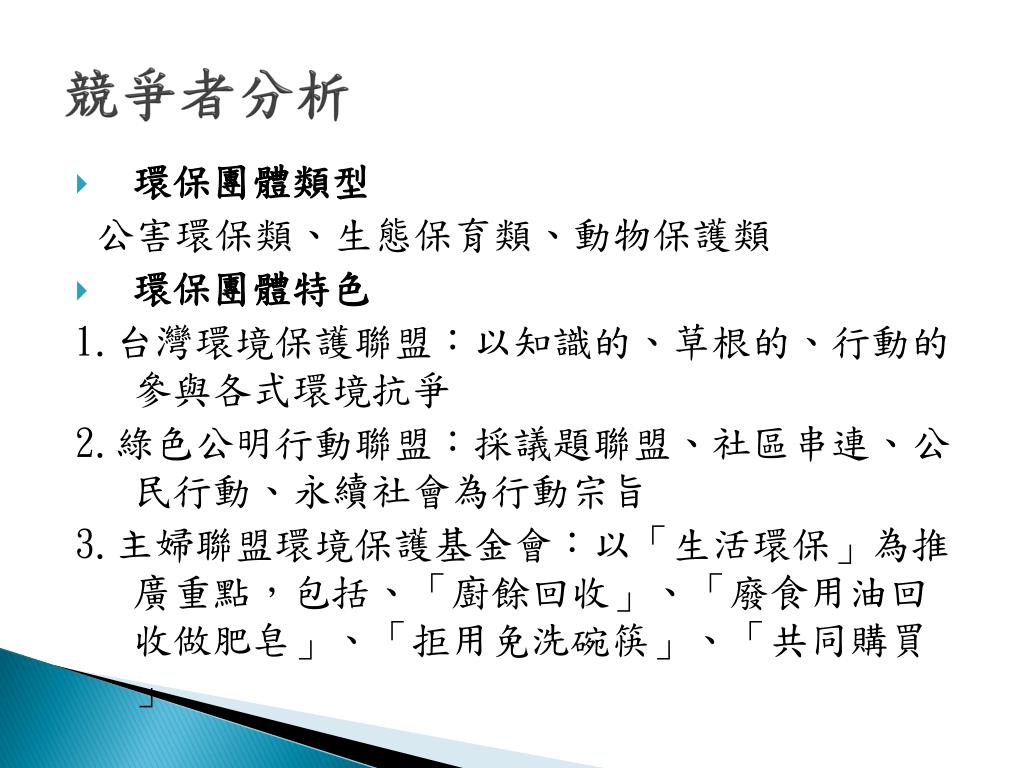 競爭者分析

環保團體類型

公害環保類、生態保育類、動物保護類

環保團體特色

1. 台灣環境保護聯盟：以知識的、草根的、行動的參與各式環境抗爭

2. 綠色公明行動聯盟：採議題聯盟、社區串連、公民行動、永續社會為行動宗旨

3. 主婦聯盟環境保護基金會：以「生活環保」為推廣重點，包括、「廚餘回收」、「廢食用油回收做肥皂」、「拒用免洗碗筷」、「共同購買」